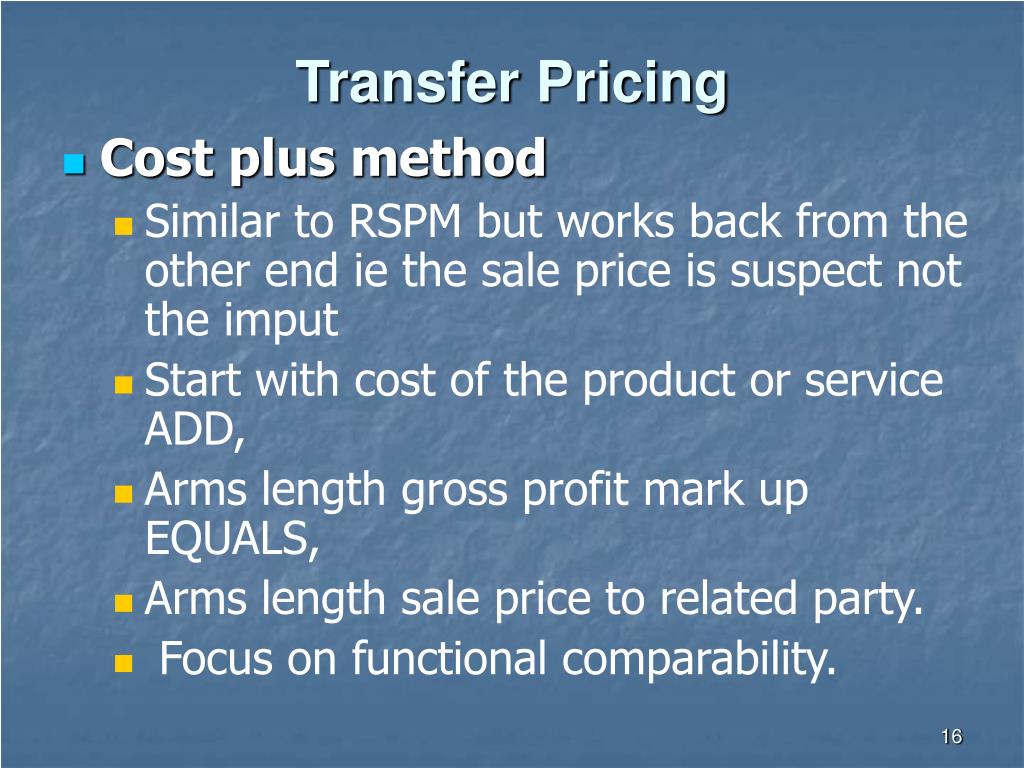 Transfer Pricing

Cost plus method

Similar to RSPM but works back from the other end ie the sale price is suspect not the imput

Start with cost of the product or service ADD,

Arms length gross profit mark up EQUALS,

Arms length sale price to related party.

Focus on functional comparability.

16